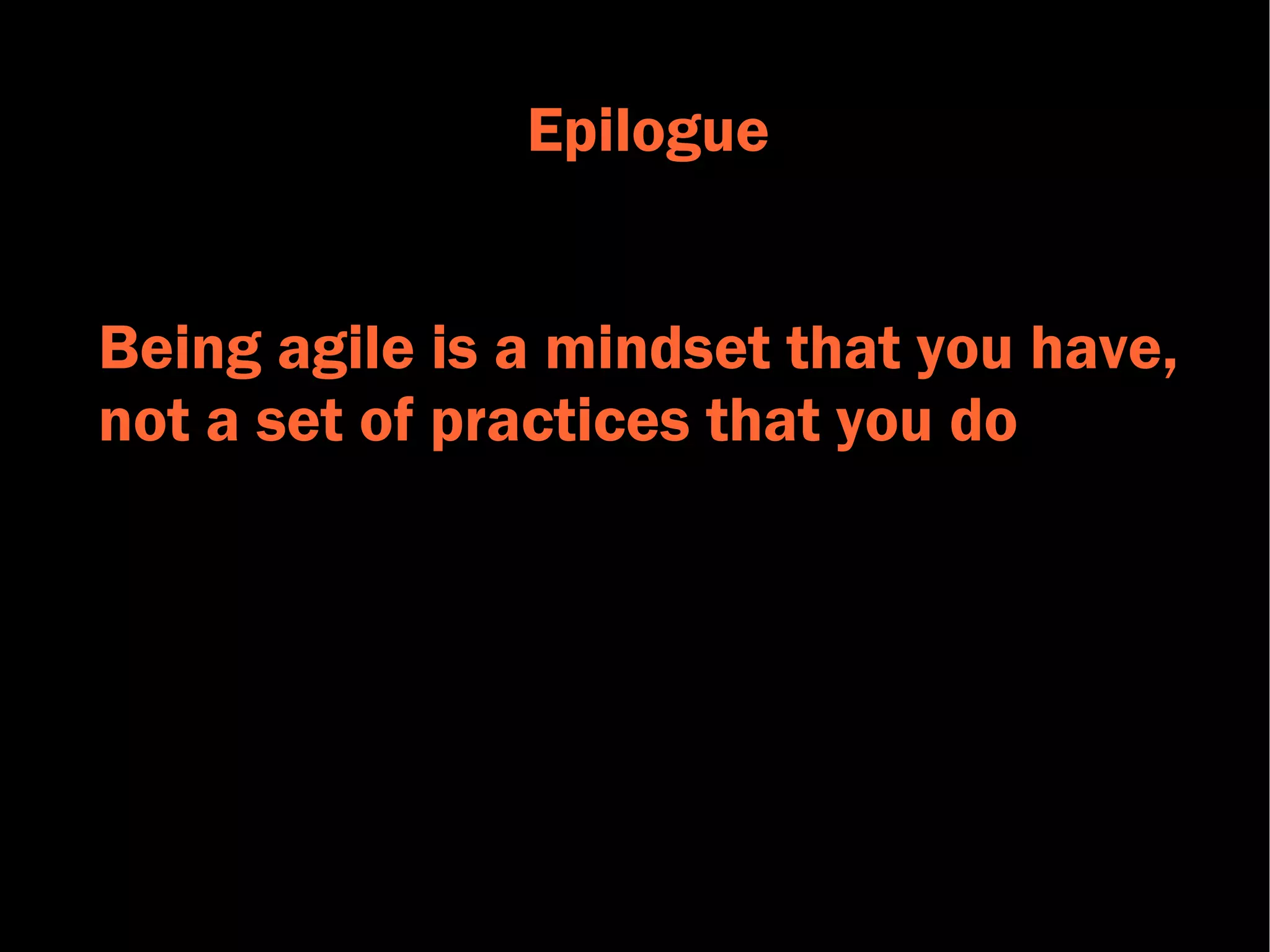 Epilogue

Being agile is a mindset that you have, not a set of practices that you do